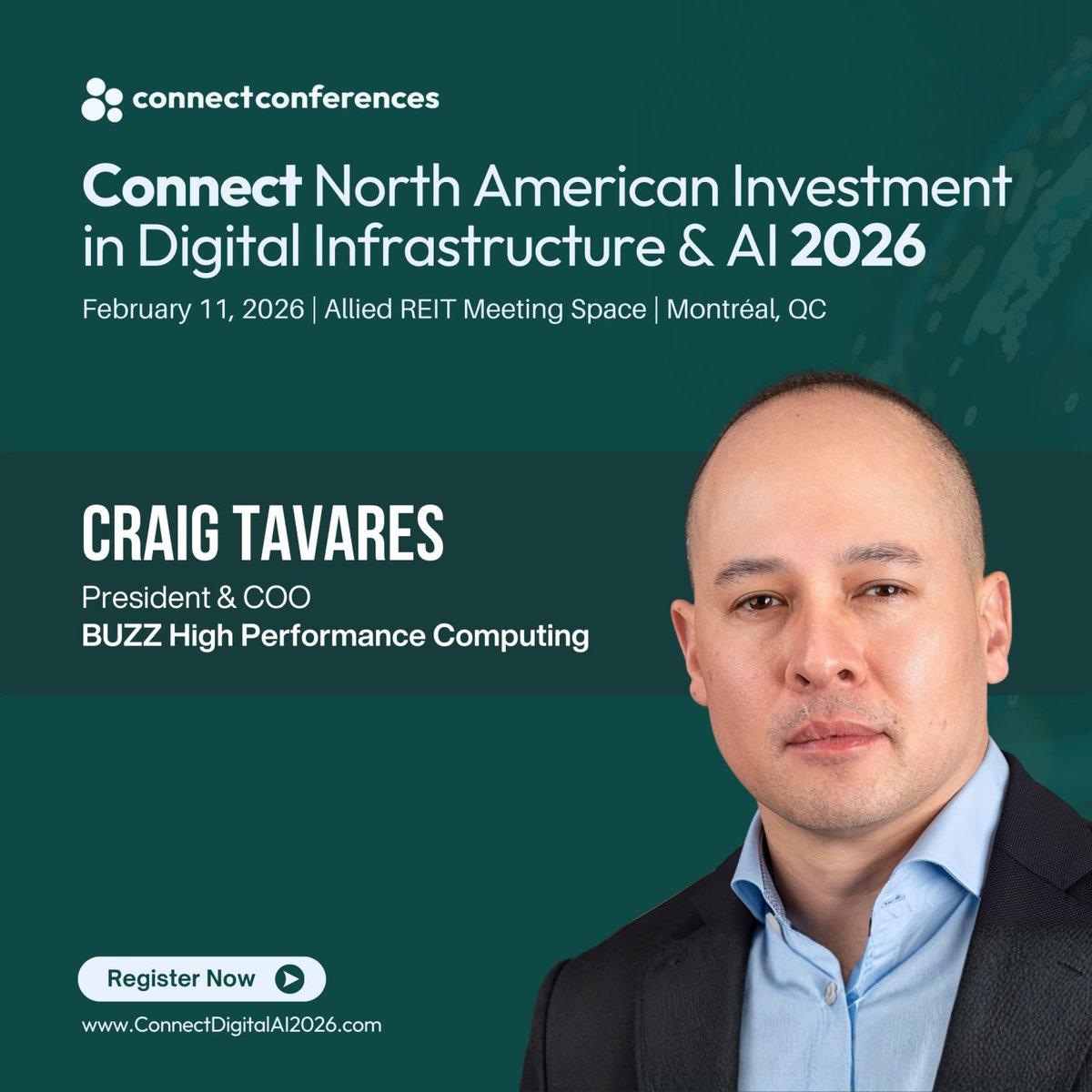 connectconferences

Connect North American Investment in Digital Infrastructure & AI 2026

February 11, 2026 | Allied REIT Meeting Space | Montréal, QC

CRAIG TAVARES

President & COO

BUZZ High Performance Computing

Register Now

www.ConnectDigitalAI2026.com